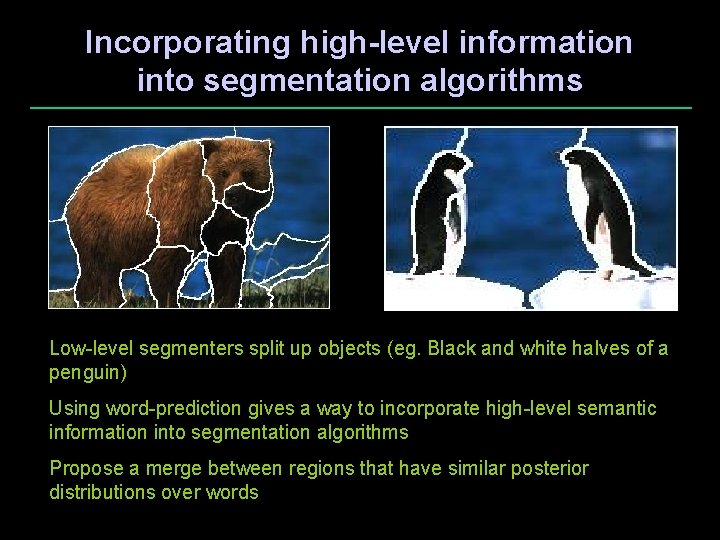 Incorporating high-level information into segmentation algorithms

Low-level segmenters split up objects (eg. Black and white halves of a penguin)

Using word-prediction gives a way to incorporate high-level semantic information into segmentation algorithms

Propose a merge between regions that have similar posterior distributions over words